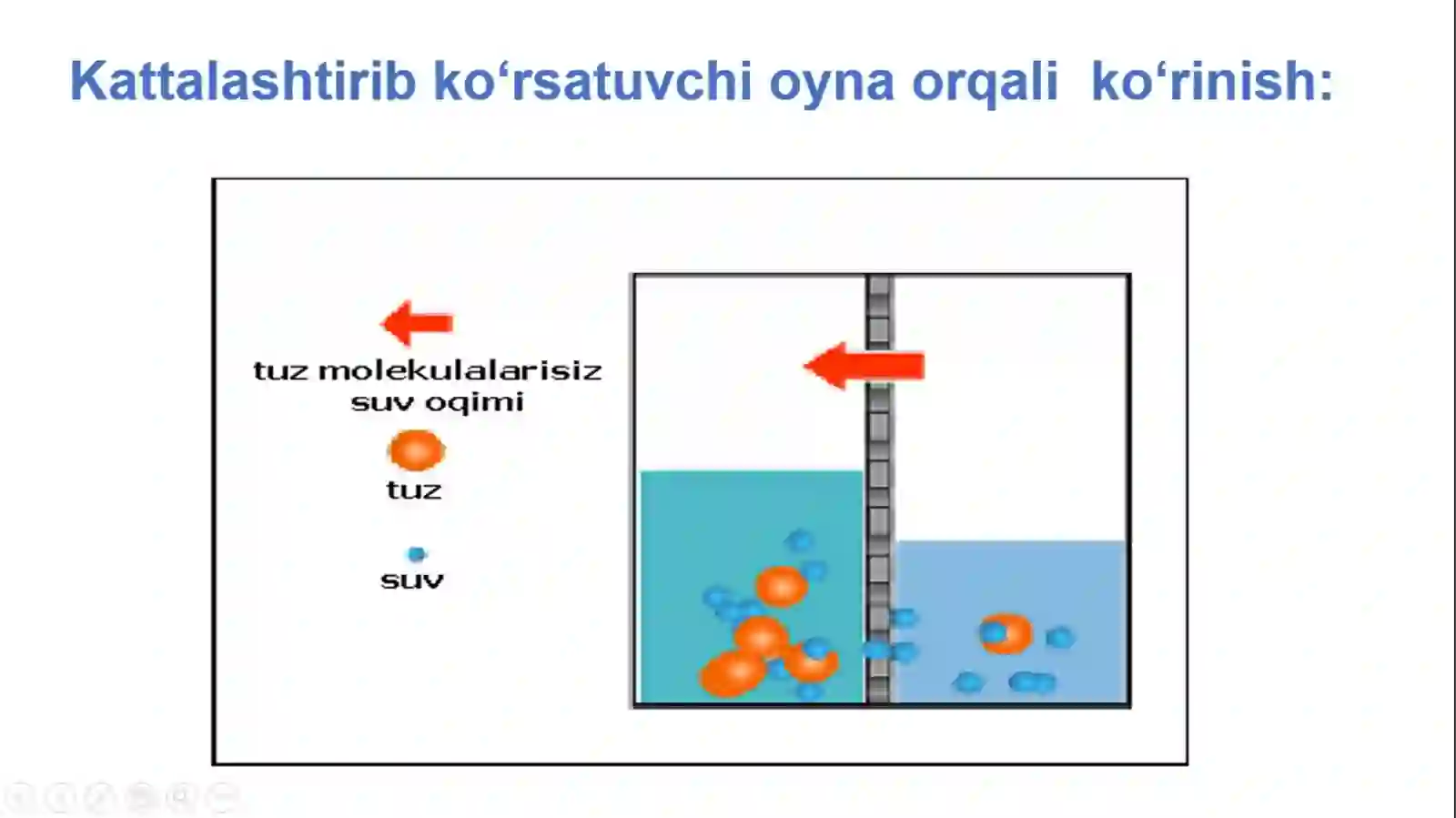 Kattalashtirib ko‘rsatuvchi oyna orqali ko‘rinish:

tuz molekulalarisiz suv oqimi

tuz

suv